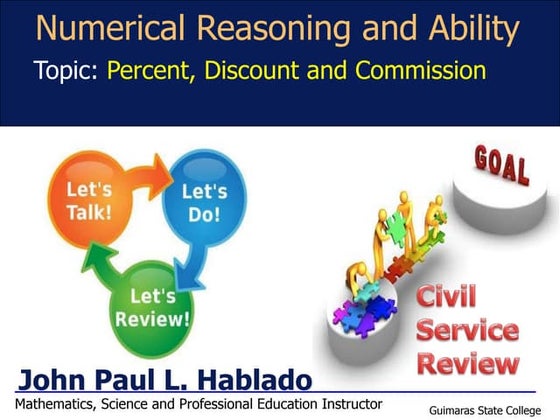 Numerical Reasoning and Ability

Topic: Percent, Discount and Commission

Let's Talk!

Let's Do!

Let's Review!

GOAL

Civil Service Review

John Paul L. Hablado

Mathematics, Science and Professional Education Instructor

Guimaras State College